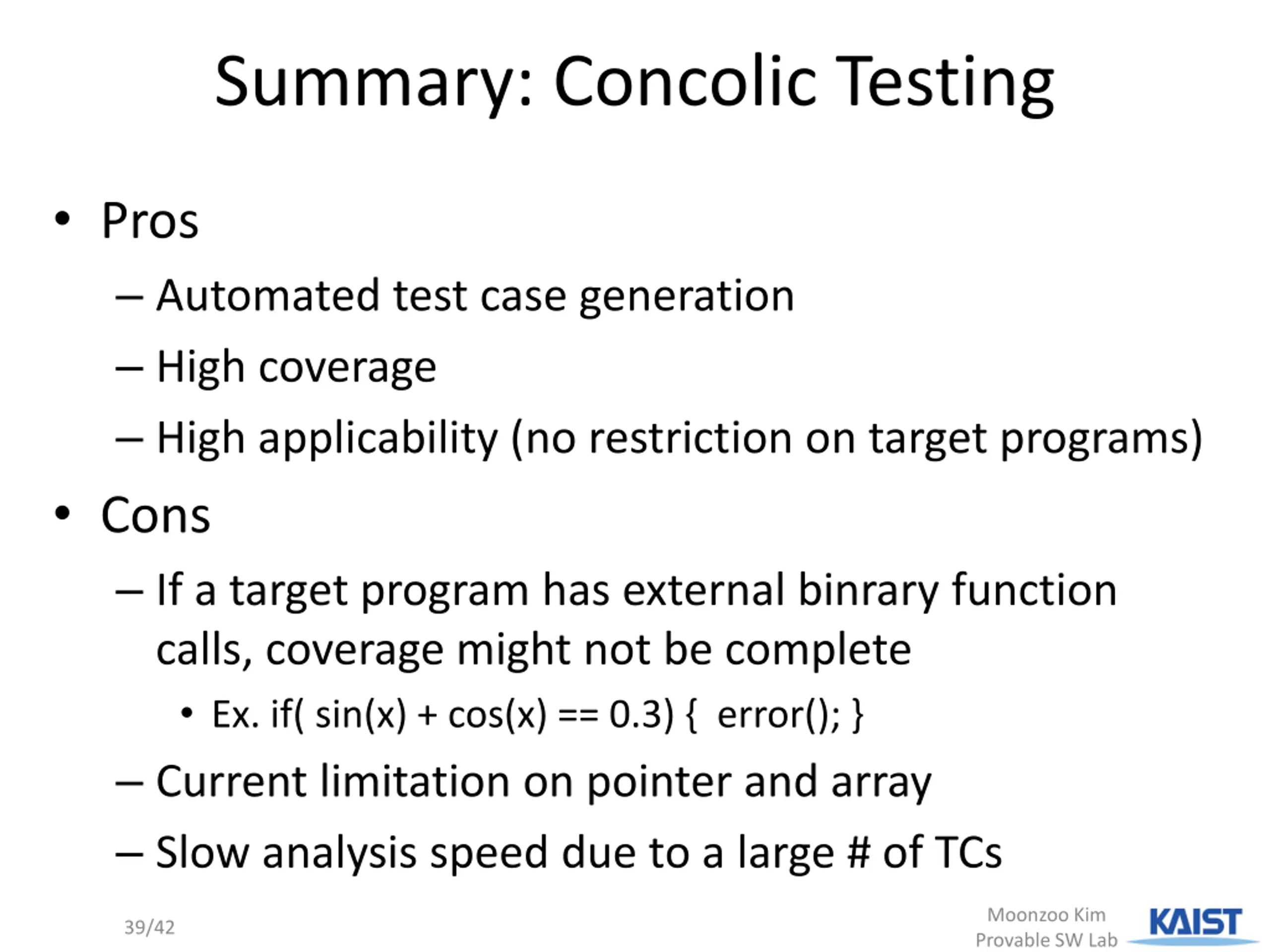 Summary: Concolic Testing

• Pros
– Automated test case generation
– High coverage
– High applicability (no restriction on target programs)
• Cons
– If a target program has external binrary function calls, coverage might not be complete
• Ex. if( sin(x) + cos(x) == 0.3) { error(); }
– Current limitation on pointer and array
– Slow analysis speed due to a large # of TCs

39/42

Moonzoo Kim
Provable SW Lab

KAIST